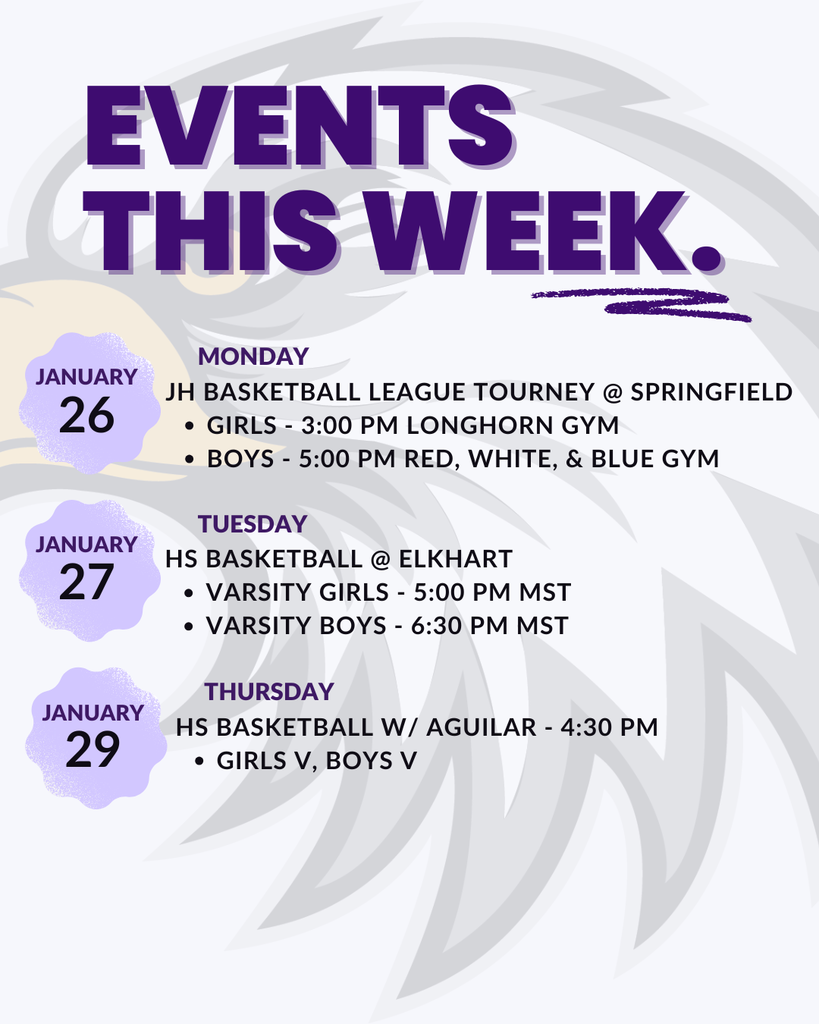 EVENTS THIS WEEK.

JANUARY 26

MONDAY
JH BASKETBALL LEAGUE TOURNEY @ SPRINGFIELD
• GIRLS - 3:00 PM LONGHORN GYM
• BOYS - 5:00 PM RED, WHITE, & BLUE GYM

JANUARY 27

TUESDAY
HS BASKETBALL @ ELKHART
• VARSITY GIRLS - 5:00 PM MST
• VARSITY BOYS - 6:30 PM MST

JANUARY 29

THURSDAY
HS BASKETBALL W/ AGUILAR - 4:30 PM
• GIRLS V, BOYS V